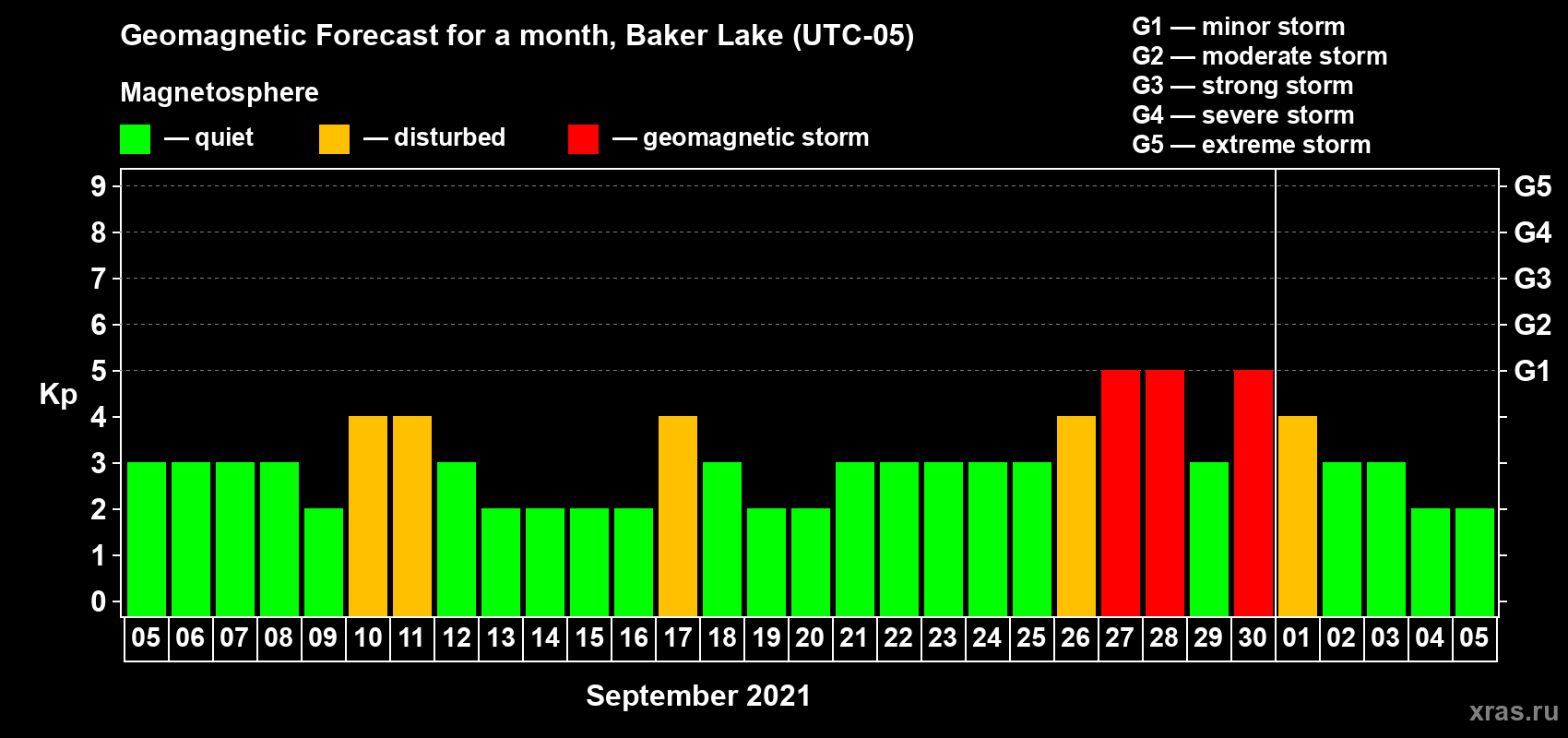 Geomagnetic Forecast for a month, Baker Lake (UTC-05)

Magnetosphere

— quiet — disturbed — geomagnetic storm

G1 — minor storm
G2 — moderate storm
G3 — strong storm
G4 — severe storm
G5 — extreme storm

Kp

9
8
7
6
5
4
3
2
1
0

G5
G4
G3
G2
G1

05 06 07 08 09 10 11 12 13 14 15 16 17 18 19 20 21 22 23 24 25 26 27 28 29 30 01 02 03 04 05

September 2021

xras.ru